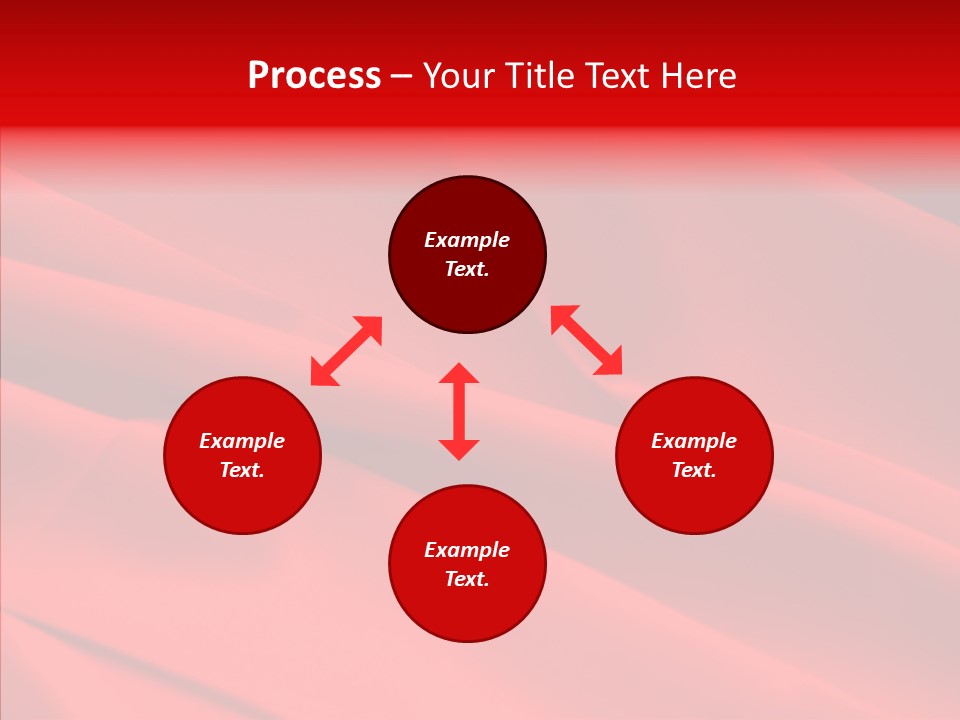 Process – Your Title Text Here

Example Text.

Example Text.

Example Text.

Example Text.